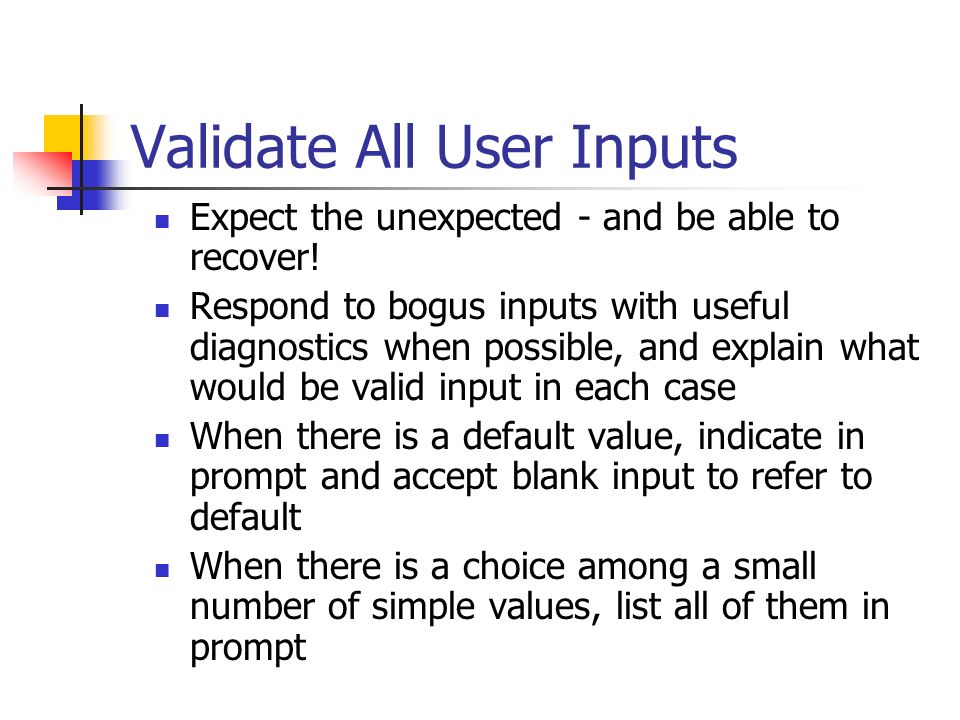 Validate All User Inputs

- Expect the unexpected - and be able to recover!
- Respond to bogus inputs with useful diagnostics when possible, and explain what would be valid input in each case
- When there is a default value, indicate in prompt and accept blank input to refer to default
- When there is a choice among a small number of simple values, list all of them in prompt